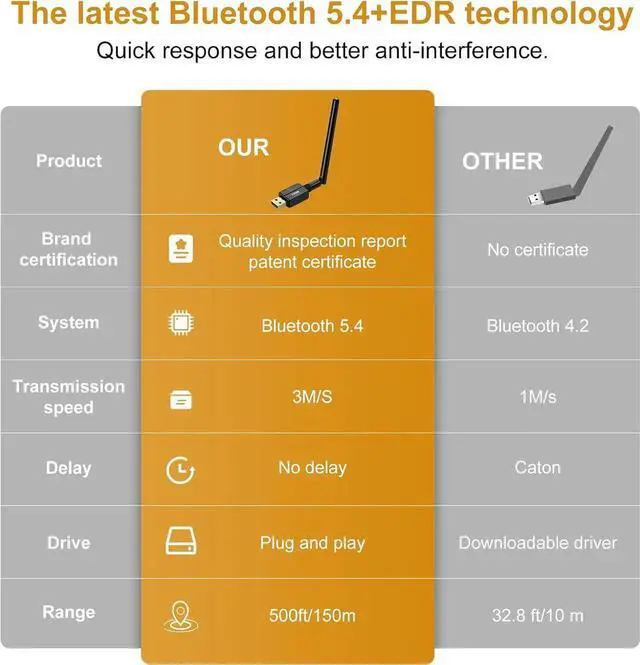 The latest Bluetooth 5.4+EDR technology

Quick response and better anti-interference.

| Product | OUR | OTHER |
|---|---|---|
| Brand certification | Quality inspection report patent certificate | No certificate |
| System | Bluetooth 5.4 | Bluetooth 4.2 |
| Transmission speed | 3M/S | 1M/s |
| Delay | No delay | Caton |
| Drive | Plug and play | Downloadable driver |
| Range | 500ft/150m | 32.8 ft/10 m |